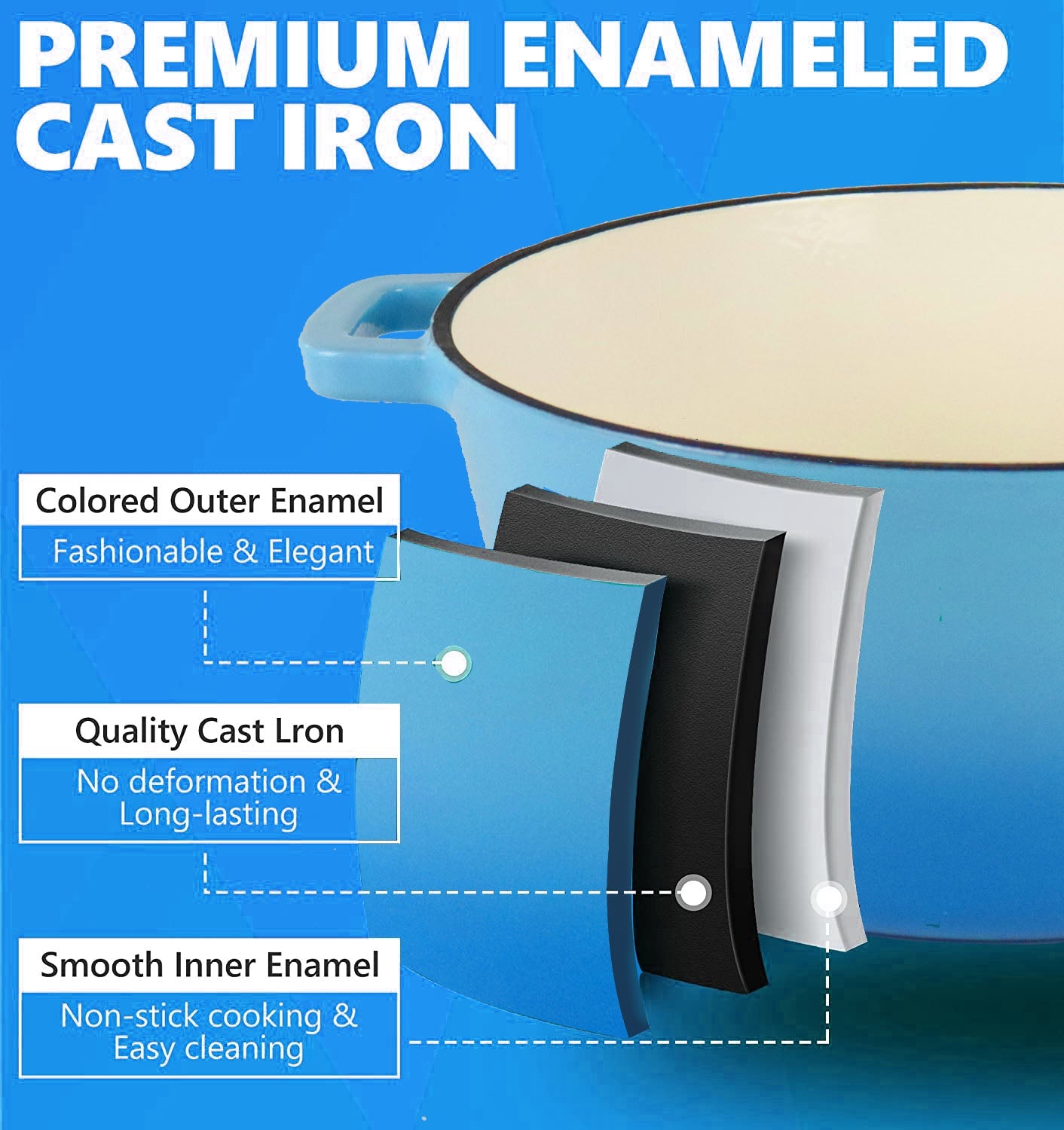 PREMIUM ENAMELED CAST IRON

Colored Outer Enamel

Fashionable & Elegant

Quality Cast Lron

No deformation & Long-lasting

Smooth Inner Enamel

Non-stick cooking & Easy cleaning